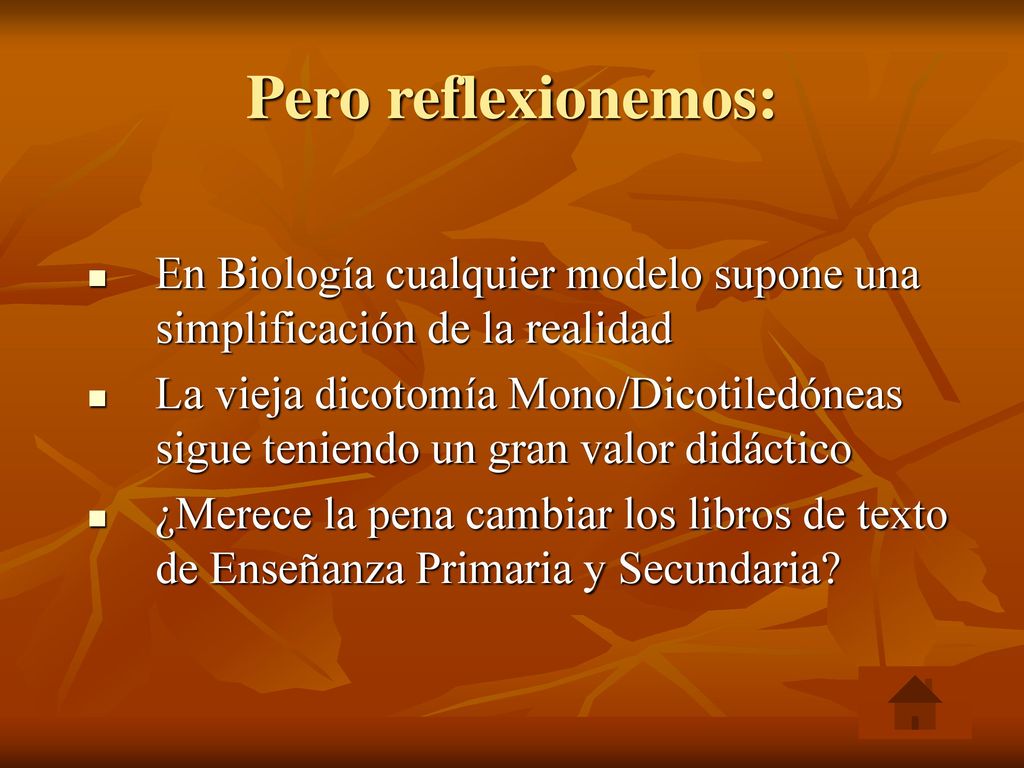 Pero reflexionemos:

- En Biología cualquier modelo supone una simplificación de la realidad
- La vieja dicotomía Mono/Dicotiledóneas sigue teniendo un gran valor didáctico
- ¿Merece la pena cambiar los libros de texto de Enseñanza Primaria y Secundaria?